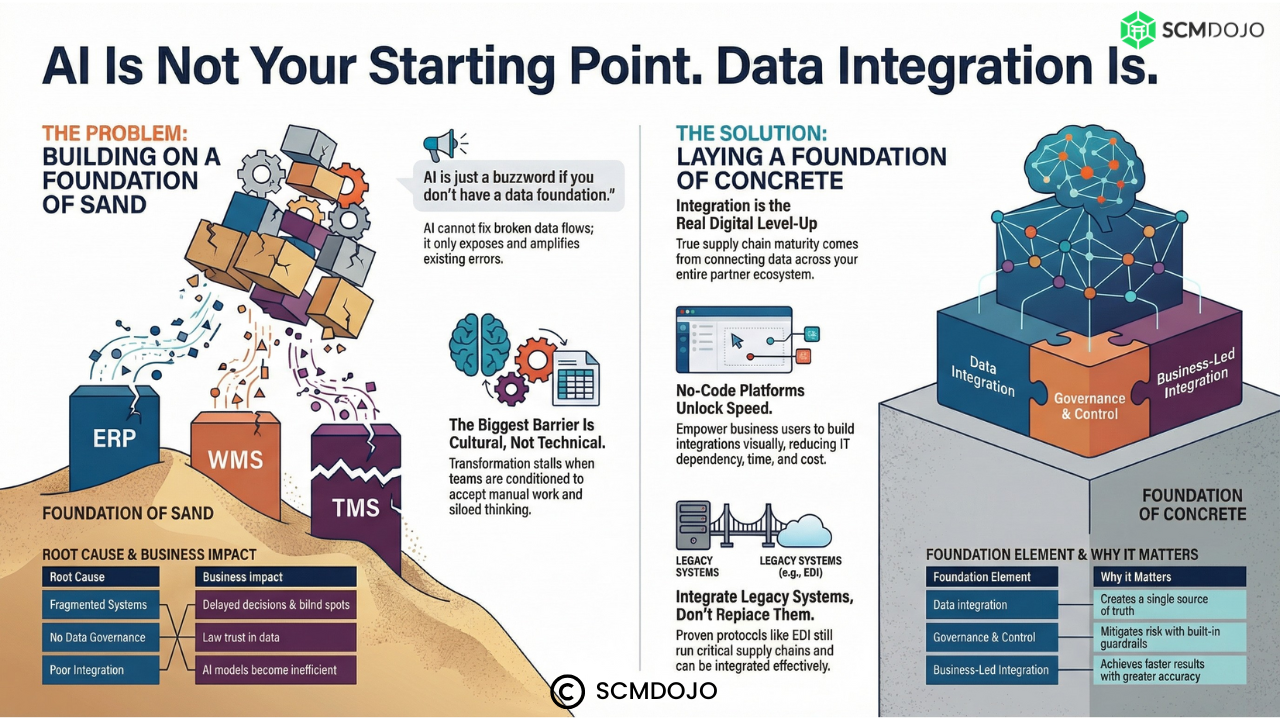 SCMDOJO

AI Is Not Your Starting Point. Data Integration Is.

THE PROBLEM:
BUILDING ON A FOUNDATION OF SAND

ERP
WMS
TMS

FOUNDATION OF SAND

ROOT CAUSE & BUSINESS IMPACT

| Root Cause | Business impact |
|---|---|
| Fragmented Systems | Delayed decisions & bilnd spots |
| No Data Governance | Law trust in data |
| Poor Integration | AI models become inefficient |

AI is just a buzzword if you don't have a data foundation."

AI cannot fix broken data flows; it only exposes and amplifies existing errors.

The Biggest Barrier Is Cultural, Not Technical.
Transformation stalls when teams are conditioned to accept manual work and siloed thinking.

THE SOLUTION:
LAYING A FOUNDATION OF CONCRETE

Integration is the Real Digital Level-Up
True supply chain maturity comes from connecting data across your entire partner ecosystem.

No-Code Platforms Unlock Speed.
Empower business users to build integrations visually, reducing IT dependency, time, and cost.

LEGACY SYSTEMS
LEGACY SYSTEMS (e.g., EDI)

Integrate Legacy Systems, Don't Replace Them.
Proven protocols like EDI still run critical supply chains and can be integrated effectively.

Data Integration
Governance & Control
Business-Led Integration

FOUNDATION OF CONCRETE

FOUNDATION ELEMENT & WHY IT MATTERS

| Foundation Element | Why it Matters |
|---|---|
| Data integration | Creates a single source of truth |
| Governance & Control | Mitigates risk with built-in guardrails |
| Business-Led Integration | Achieves faster results with greater accuracy |

© SCMDOJO